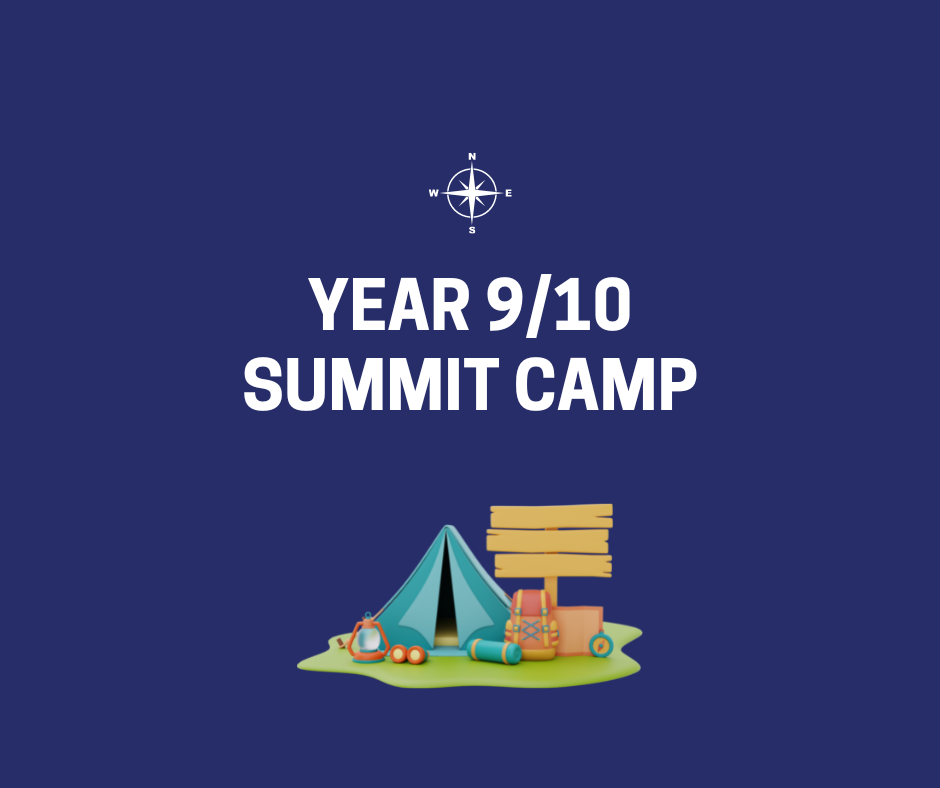 N
W E
S

YEAR 9/10
SUMMIT CAMP